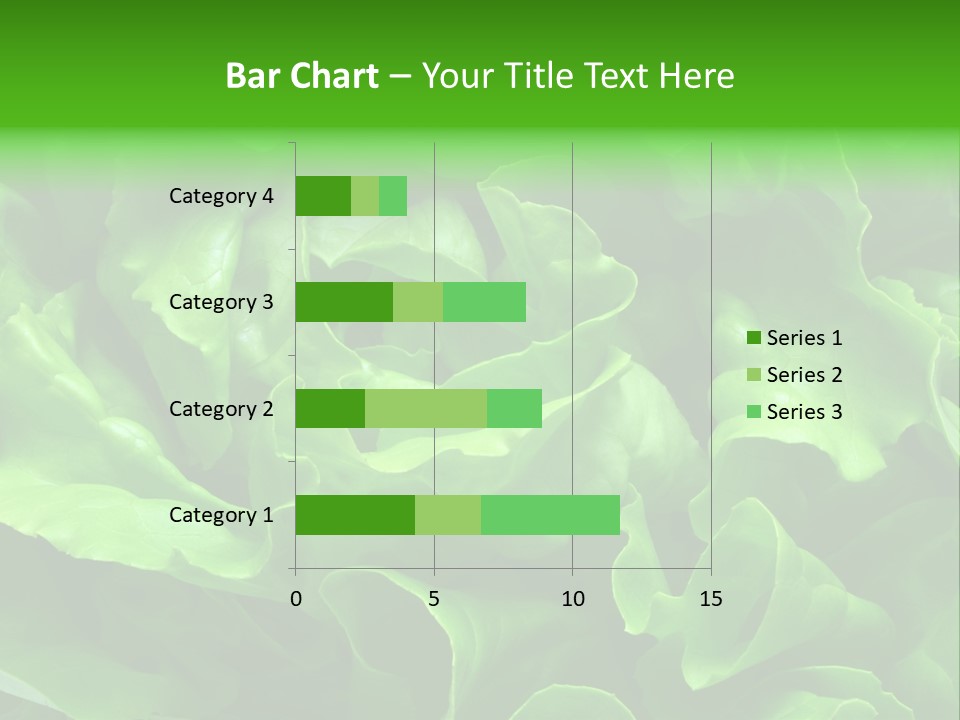 Bar Chart – Your Title Text Here

Category 4
Category 3
Category 2
Category 1

0
5
10
15

Series 1
Series 2
Series 3